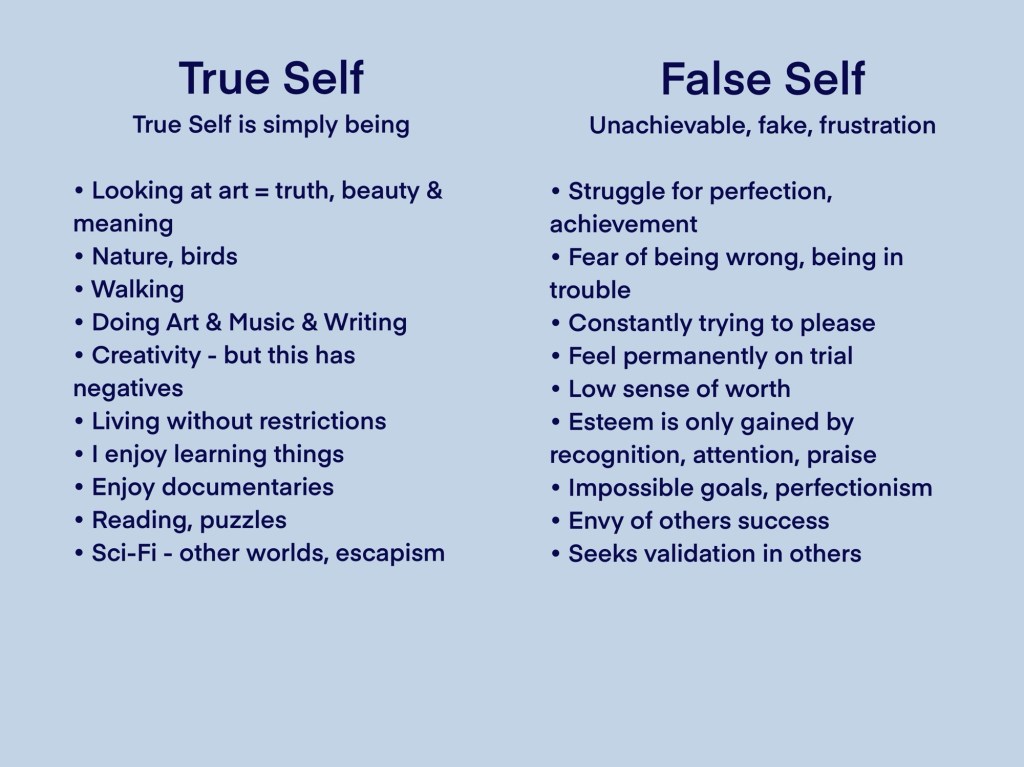 True Self

True Self is simply being

• Looking at art = truth, beauty & meaning
• Nature, birds
• Walking
• Doing Art & Music & Writing
• Creativity - but this has negatives
• Living without restrictions
• I enjoy learning things
• Enjoy documentaries
• Reading, puzzles
• Sci-Fi - other worlds, escapism

False Self

Unachievable, fake, frustration

• Struggle for perfection, achievement
• Fear of being wrong, being in trouble
• Constantly trying to please
• Feel permanently on trial
• Low sense of worth
• Esteem is only gained by recognition, attention, praise
• Impossible goals, perfectionism
• Envy of others success
• Seeks validation in others